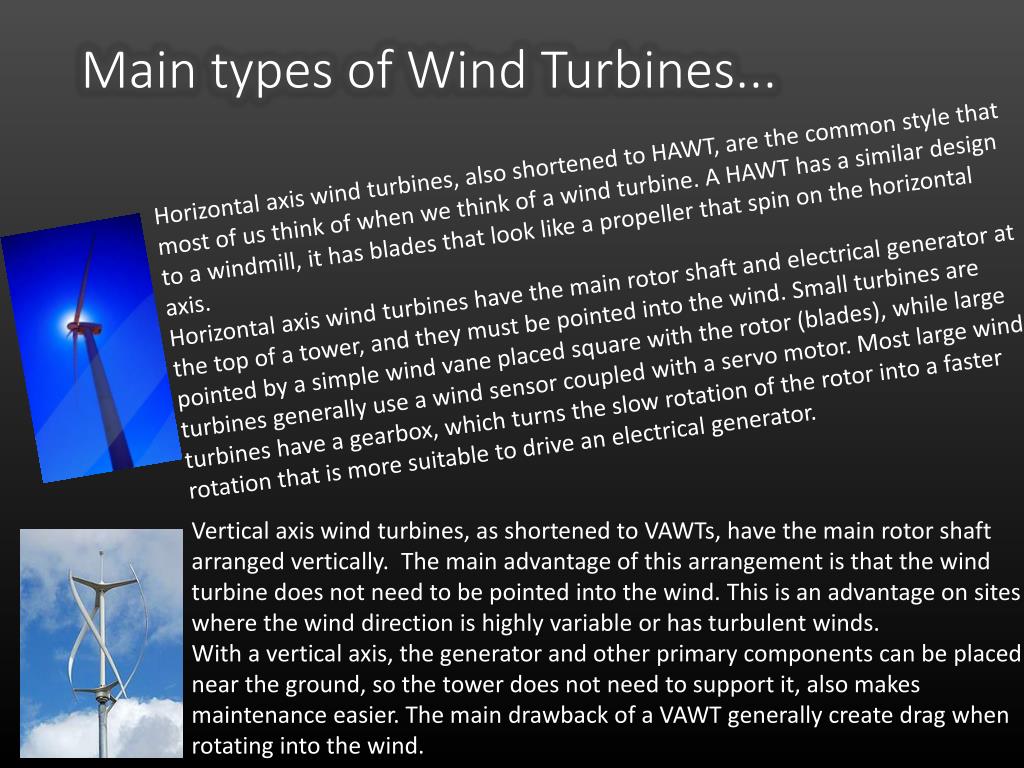 Main types of Wind Turbines...

Horizontal axis wind turbines, also shortened to HAWT, are the common style that most of us think of when we think of a wind turbine. A HAWT has a similar design to a windmill, it has blades that look like a propeller that spin on the horizontal axis.
Horizontal axis wind turbines have the main rotor shaft and electrical generator at the top of a tower, and they must be pointed into the wind. Small turbines are pointed by a simple wind vane placed square with the rotor (blades), while large turbines generally use a wind sensor coupled with a servo motor. Most large wind turbines have a gearbox, which turns the slow rotation of the rotor into a faster rotation that is more suitable to drive an electrical generator.

Vertical axis wind turbines, as shortened to VAWTs, have the main rotor shaft arranged vertically. The main advantage of this arrangement is that the wind turbine does not need to be pointed into the wind. This is an advantage on sites where the wind direction is highly variable or has turbulent winds.
With a vertical axis, the generator and other primary components can be placed near the ground, so the tower does not need to support it, also makes maintenance easier. The main drawback of a VAWT generally create drag when rotating into the wind.